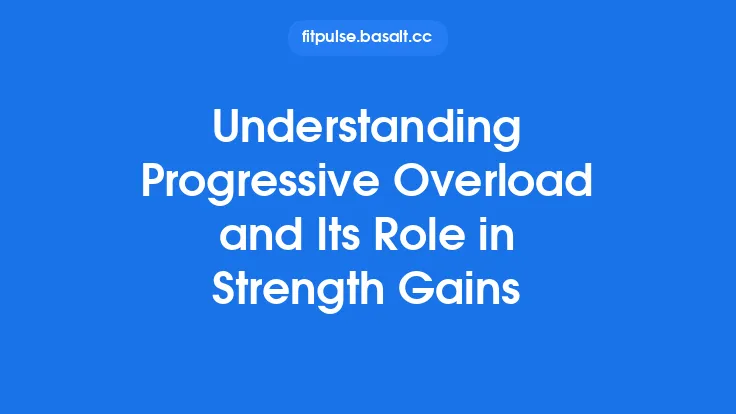 fitpulse.basalt.cc

Understanding Progressive Overload and Its Role in Strength Gains